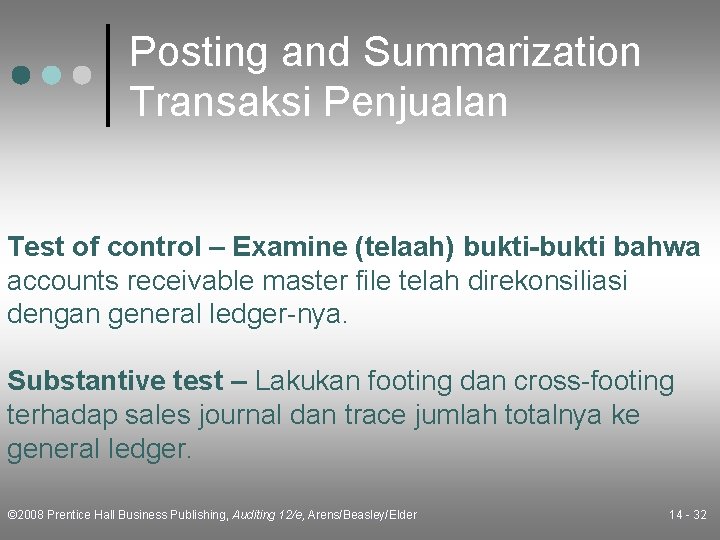 Posting and Summarization
Transaksi Penjualan

Test of control – Examine (telaah) bukti-bukti bahwa accounts receivable master file telah direkonsiliasi dengan general ledger-nya.

Substantive test – Lakukan footing dan cross-footing terhadap sales journal dan trace jumlah totalnya ke general ledger.

©2008 Prentice Hall Business Publishing, Auditing 12/e, Arens/Beasley/Elder

14 - 32